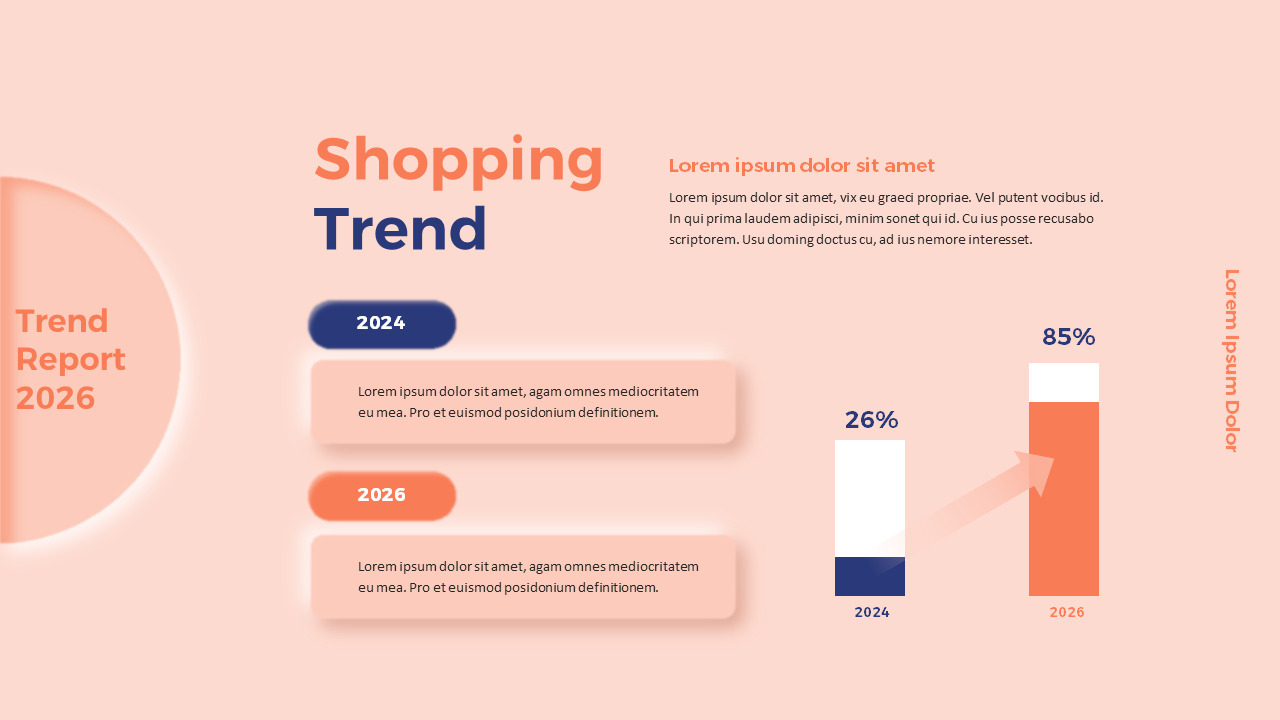 Trend Report 2026

Shopping Trend

Lorem ipsum dolor sit amet

Lorem ipsum dolor sit amet, vix eu graeci propriae. Vel putent vocibus id. In qui prima laudem adipisci, minim sonet qui id. Cu ius posse recusabo scriptorem. Usu doming doctus cu, ad ius nemore interesset.

2024

Lorem ipsum dolor sit amet, agam omnes mediocritatem eu mea. Pro et euismod posidonium definitionem.

2026

Lorem ipsum dolor sit amet, agam omnes mediocritatem eu mea. Pro et euismod posidonium definitionem.

26%

85%

2024

2026

Lorem Ipsum Dolor